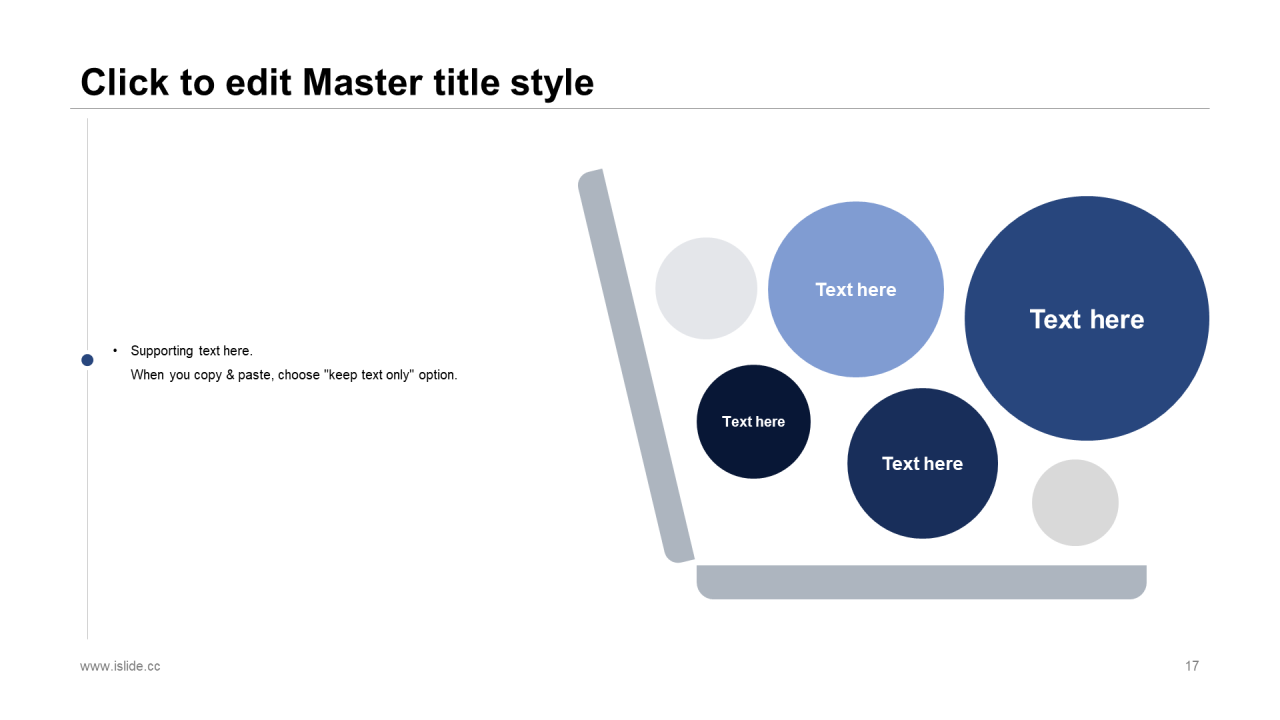 Click to edit Master title style

• Supporting text here.
When you copy & paste, choose "keep text only" option.

Text here

Text here

Text here

Text here

www.islide.cc

17